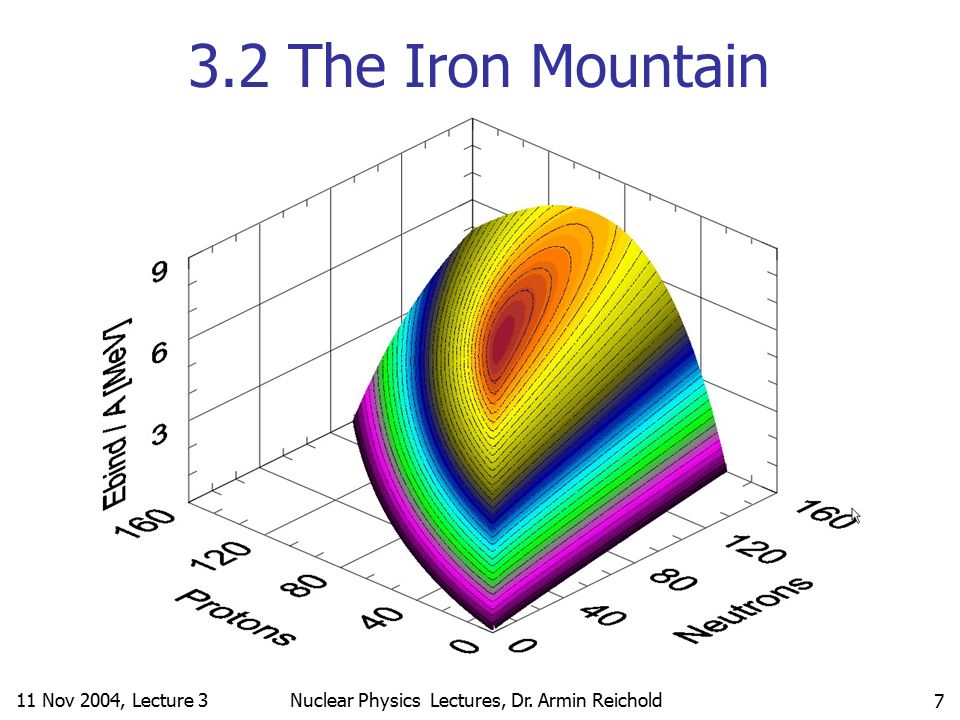 3.2 The Iron Mountain

9
6
3
Ebind / A [MeV]
160
120
80
40
0
Protons
0
40
80
120
160
Neutrons

11 Nov 2004, Lecture 3
Nuclear Physics Lectures, Dr. Armin Reichold
7